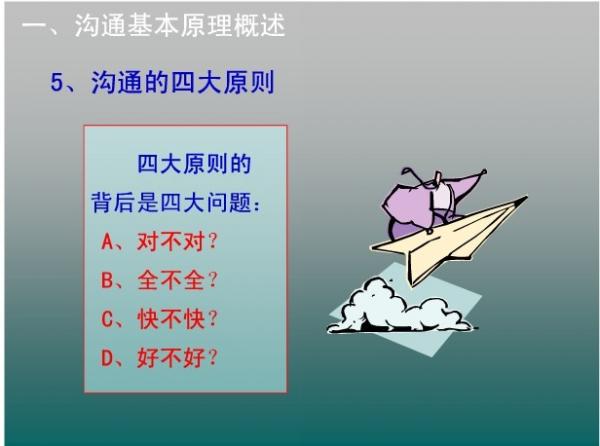 一、沟通基本原理概述

5、沟通的四大原则

四大原则的背后是四大问题：
A、对不对？
B、全不全？
C、快不快？
D、好不好？